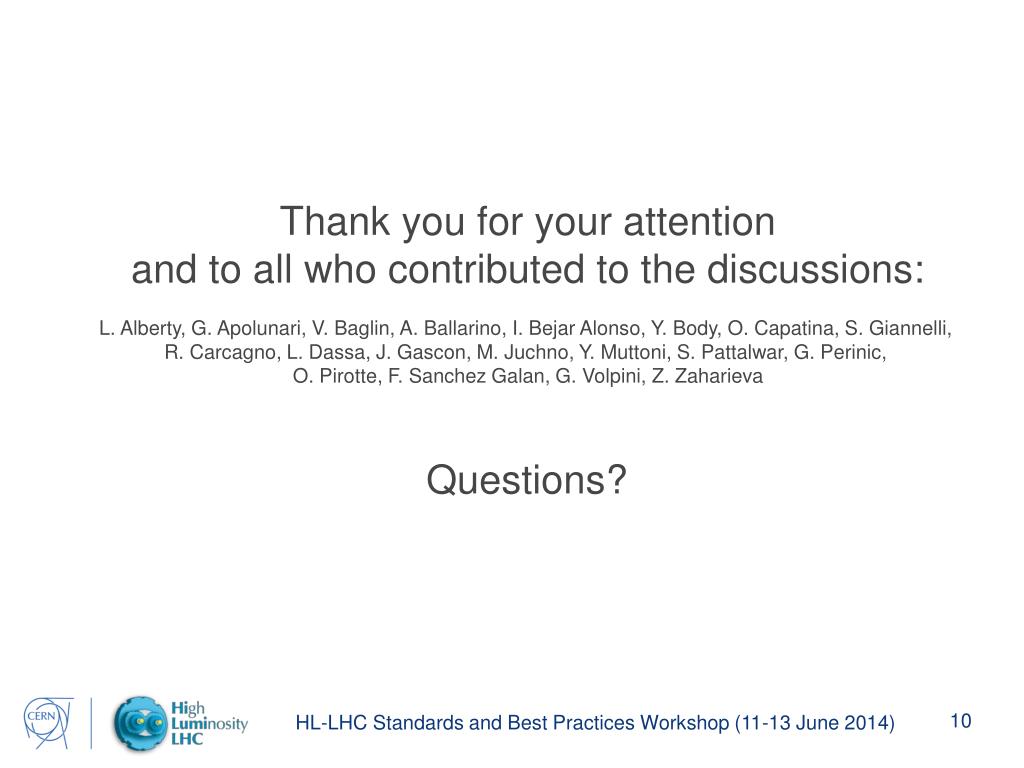 Thank you for your attention
and to all who contributed to the discussions:

L. Alberty, G. Apolunari, V. Baglin, A. Ballarino, I. Bejar Alonso, Y. Body, O. Capatina, S. Giannelli, R. Carcagno, L. Dassa, J. Gascon, M. Juchno, Y. Muttoni, S. Pattalwar, G. Perinic, O. Pirotte, F. Sanchez Galan, G. Volpini, Z. Zaharieva

Questions?

CERN

High Luminosity LHC

HL-LHC Standards and Best Practices Workshop (11-13 June 2014)

10